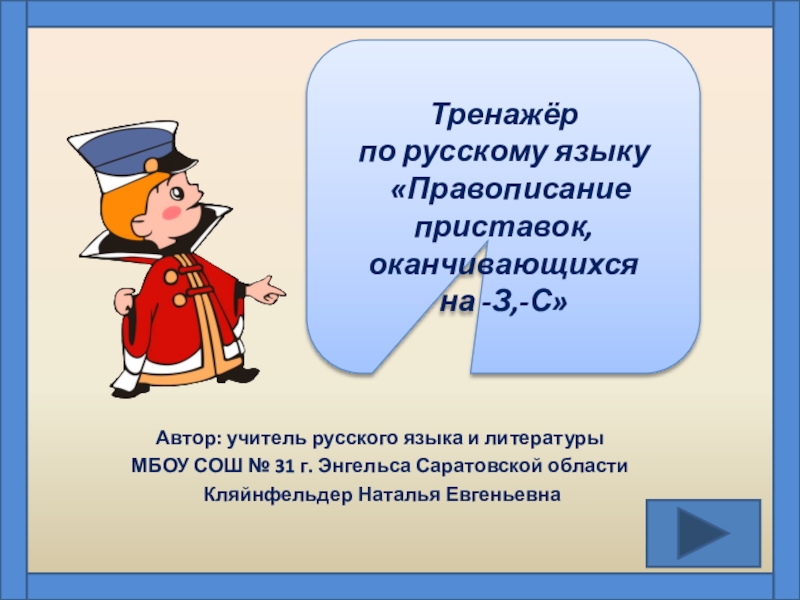 Тренажёр
по русскому языку
«Правописание приставок, оканчивающихся на -З,-С»

Автор: учитель русского языка и литературы
МБОУ СОШ № 31 г. Энгельса Саратовской области
Кляйнфельдер Наталья Евгеньевна